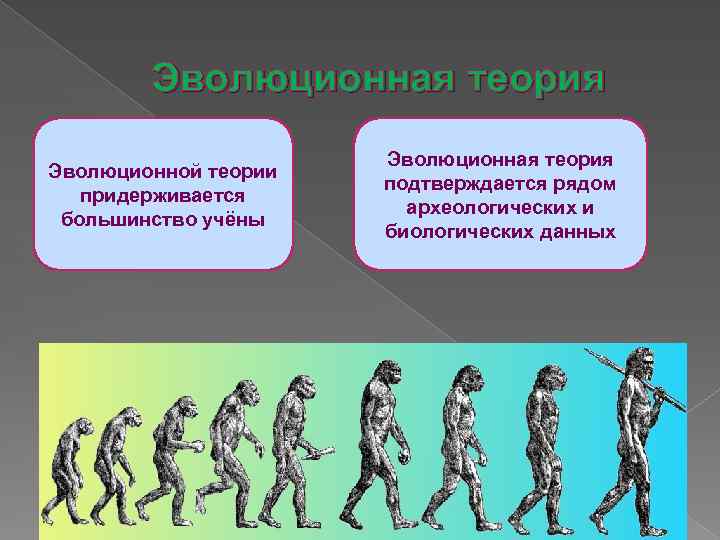 Эволюционная теория

Эволюционной теории придерживается большинство учёны

Эволюционная теория подтверждается рядом археологических и биологических данных